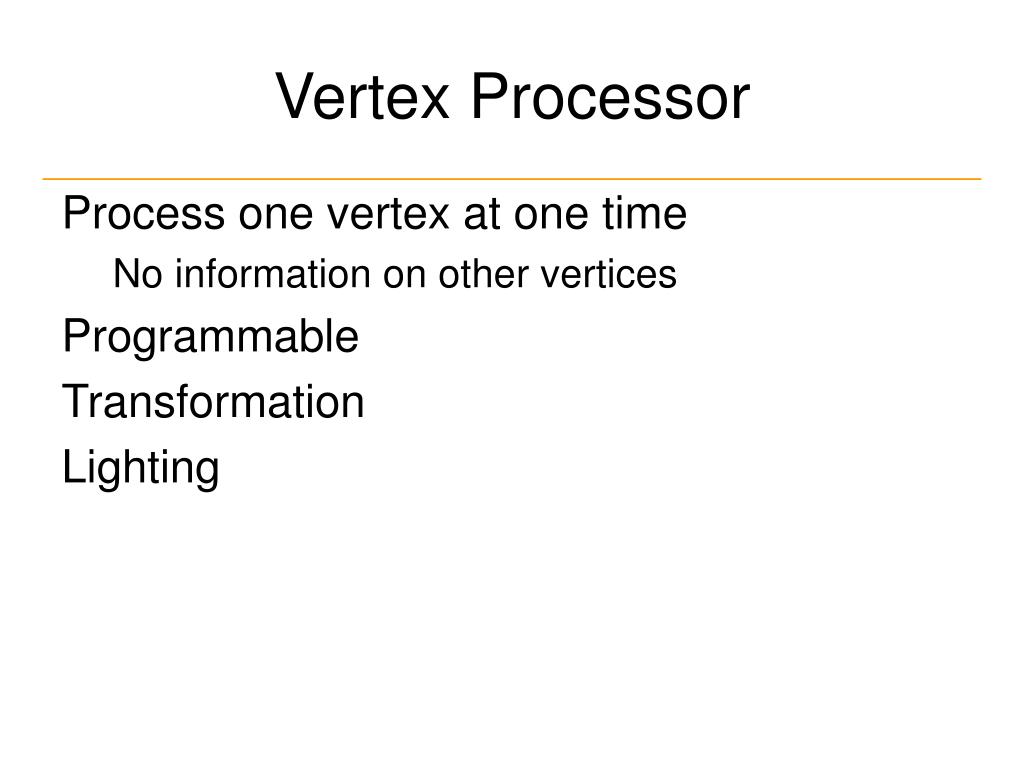 Vertex Processor

Process one vertex at one time

No information on other vertices

Programmable

Transformation

Lighting